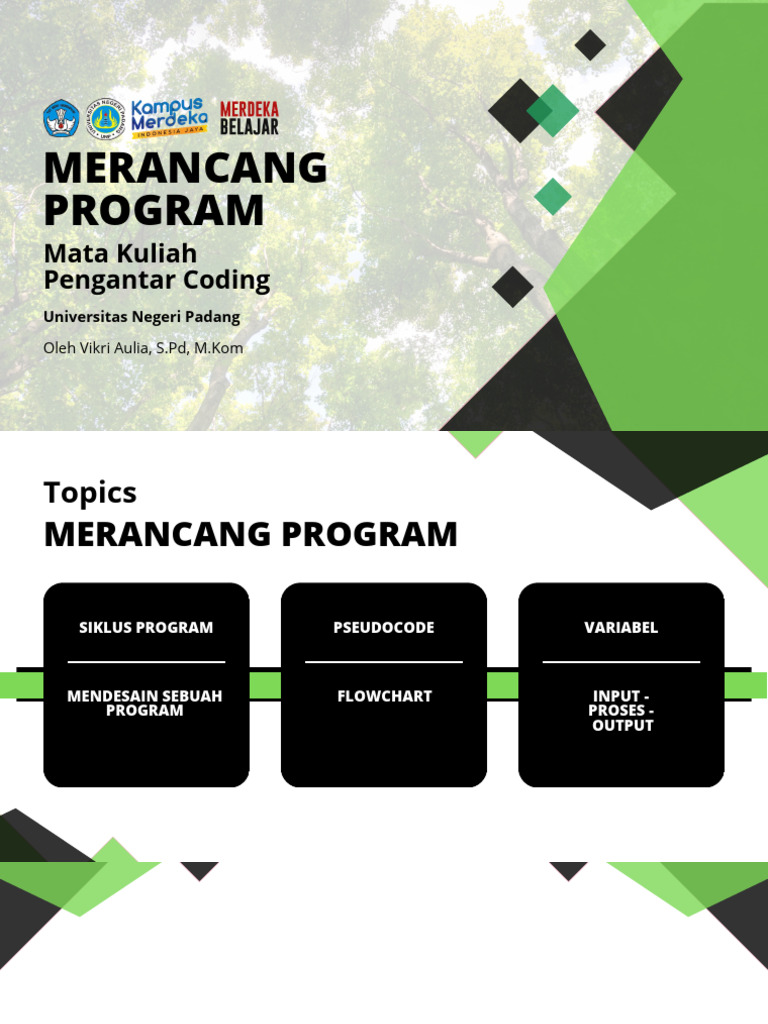 Kampus Merdeka
INDONESIA JAYA
MERDEKA BELAJAR

MERANCANG PROGRAM

Mata Kuliah Pengantar Coding

Universitas Negeri Padang

Oleh Vikri Aulia, S.Pd, M.Kom

Topics

MERANCANG PROGRAM

SIKLUS PROGRAM

MENDESAIN SEBUAH PROGRAM

PSEUDOCODE

FLOWCHART

VARIABEL

INPUT - PROSES - OUTPUT